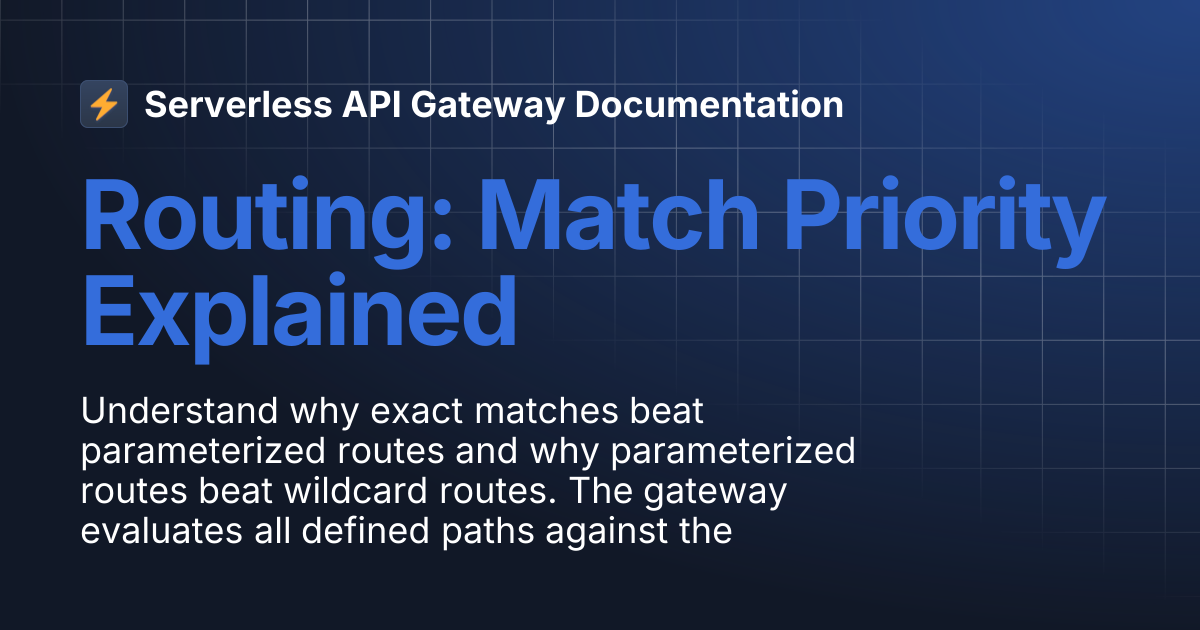 ⚡ Serverless API Gateway Documentation

Routing: Match Priority Explained

Understand why exact matches beat parameterized routes and why parameterized routes beat wildcard routes. The gateway evaluates all defined paths against the